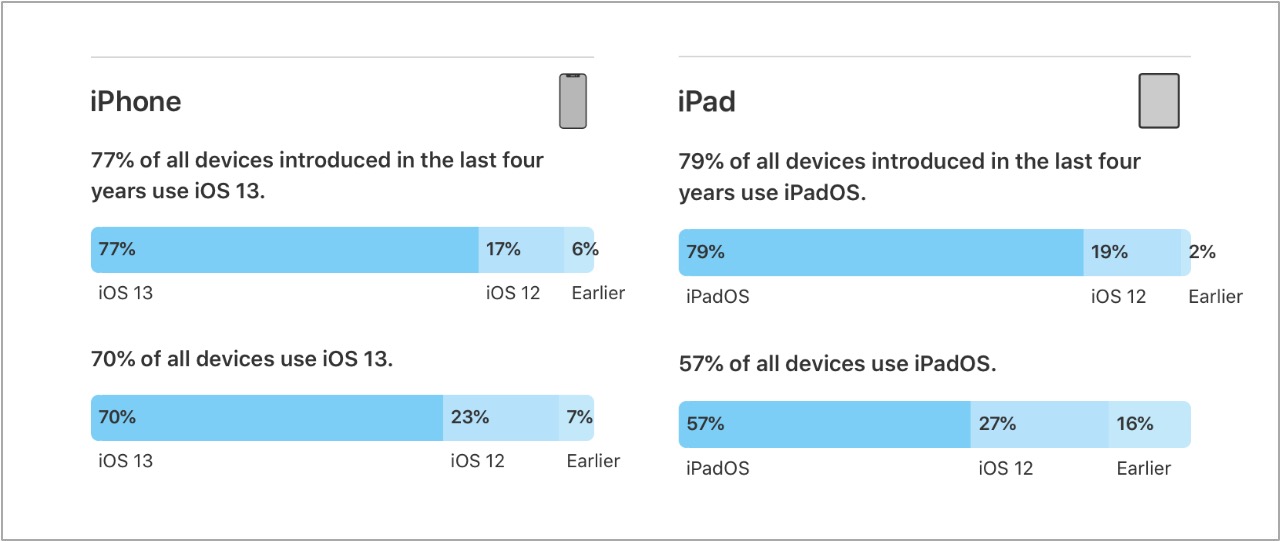 iPhone

77% of all devices introduced in the last four years use iOS 13.

77%
17%
6%
iOS 13
iOS 12
Earlier

70% of all devices use iOS 13.

70%
23%
7%
iOS 13
iOS 12
Earlier

iPad

79% of all devices introduced in the last four years use iPadOS.

79%
19%
2%
iPadOS
iOS 12
Earlier

57% of all devices use iPadOS.

57%
27%
16%
iPadOS
iOS 12
Earlier